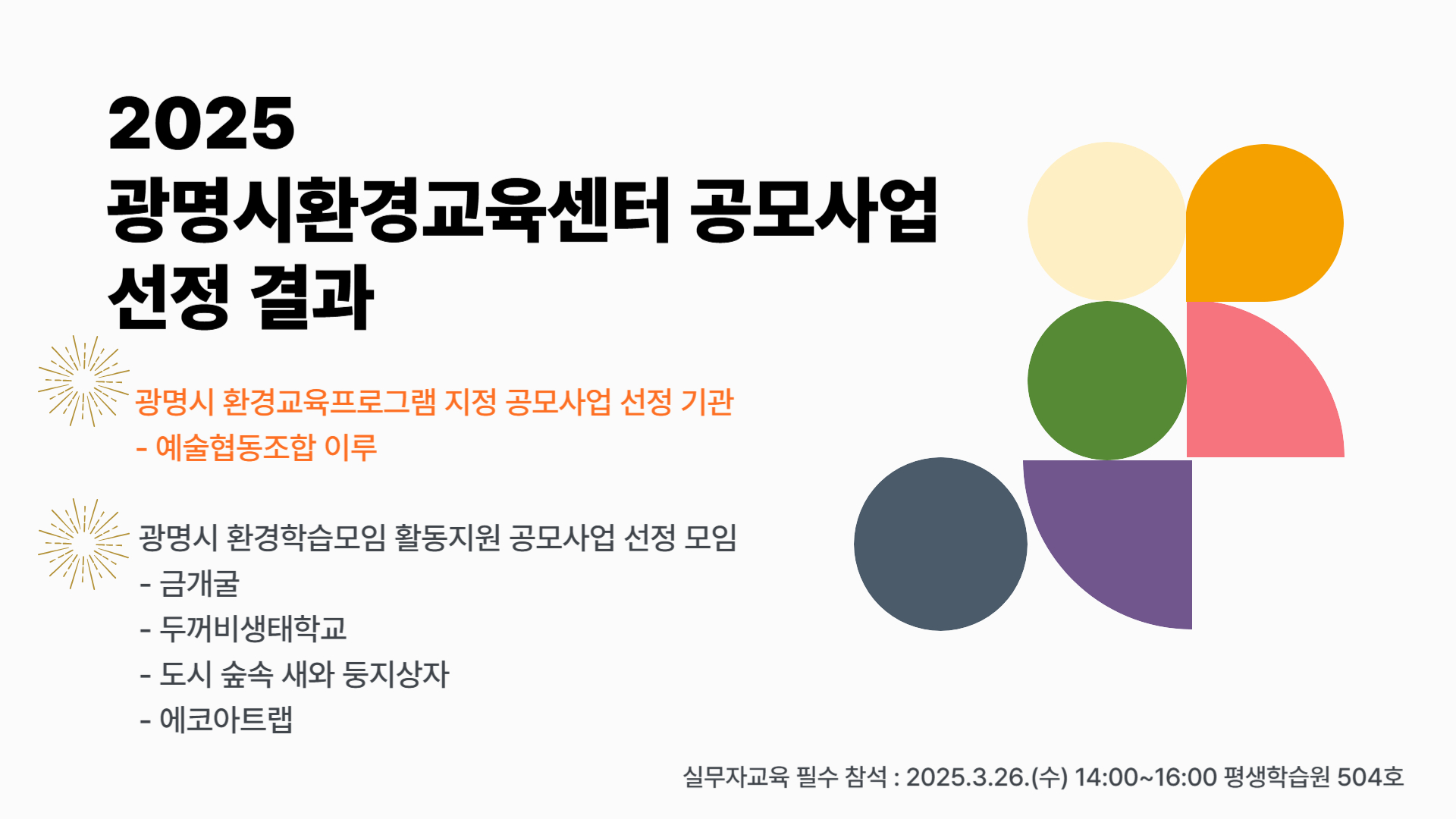 2025
광명시환경교육센터 공모사업
선정 결과

광명시 환경교육프로그램 지정 공모사업 선정 기관
- 예술협동조합 이루

광명시 환경학습모임 활동지원 공모사업 선정 모임
- 금개굴
- 두꺼비생태학교
- 도시 숲속 새와 둥지상자
- 에코아트랩

실무자교육 필수 참석 : 2025.3.26.(수) 14:00~16:00 평생학습원 504호